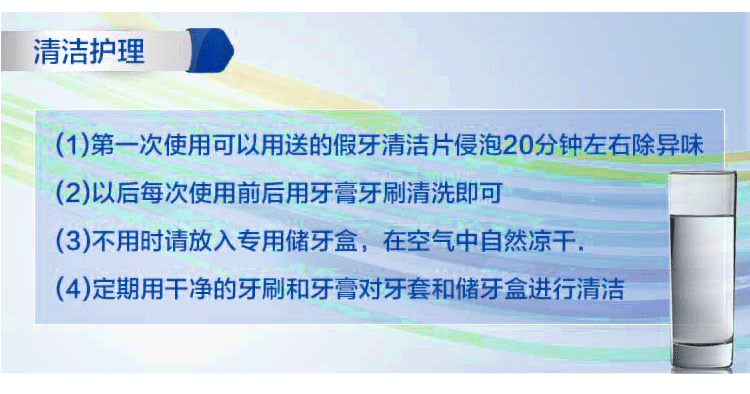 清洁护理

(1)第一次使用可以用送的假牙清洁片侵泡20分钟左右除异味

(2)以后每次使用前后用牙膏牙刷清洗即可

(3)不用时请放入专用储牙盒，在空气中自然凉干.

(4)定期用干净的牙刷和牙膏对牙套和储牙盒进行清洁